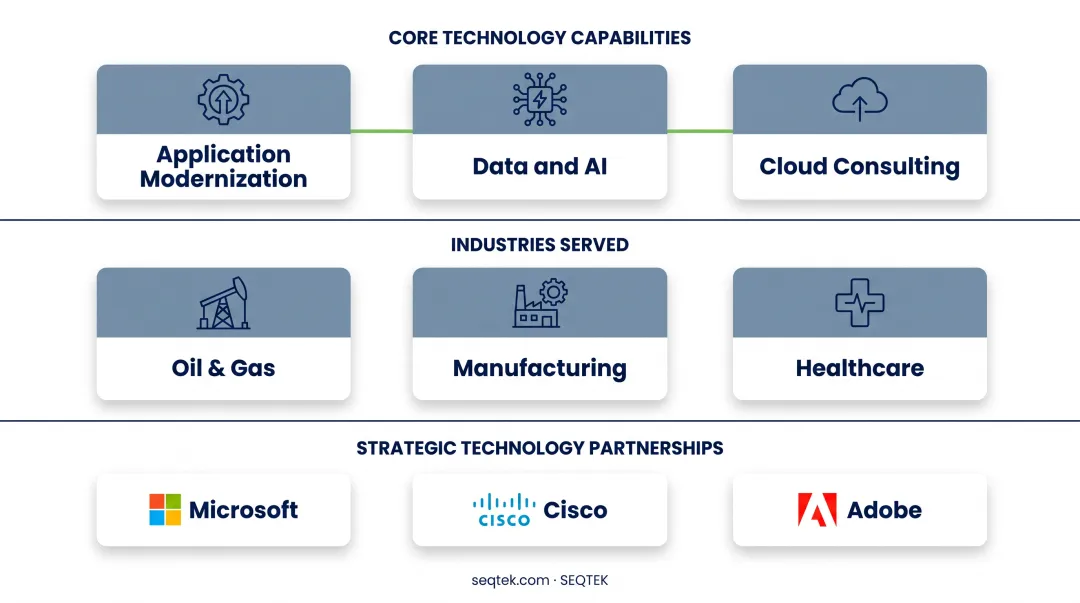 CORE TECHNOLOGY CAPABILITIES

Application Modernization

Data and AI

Cloud Consulting

INDUSTRIES SERVED

Oil & Gas

Manufacturing

Healthcare

STRATEGIC TECHNOLOGY PARTNERSHIPS

Microsoft

CISCO Cisco

Adobe

seqtek.com · SEQTEK